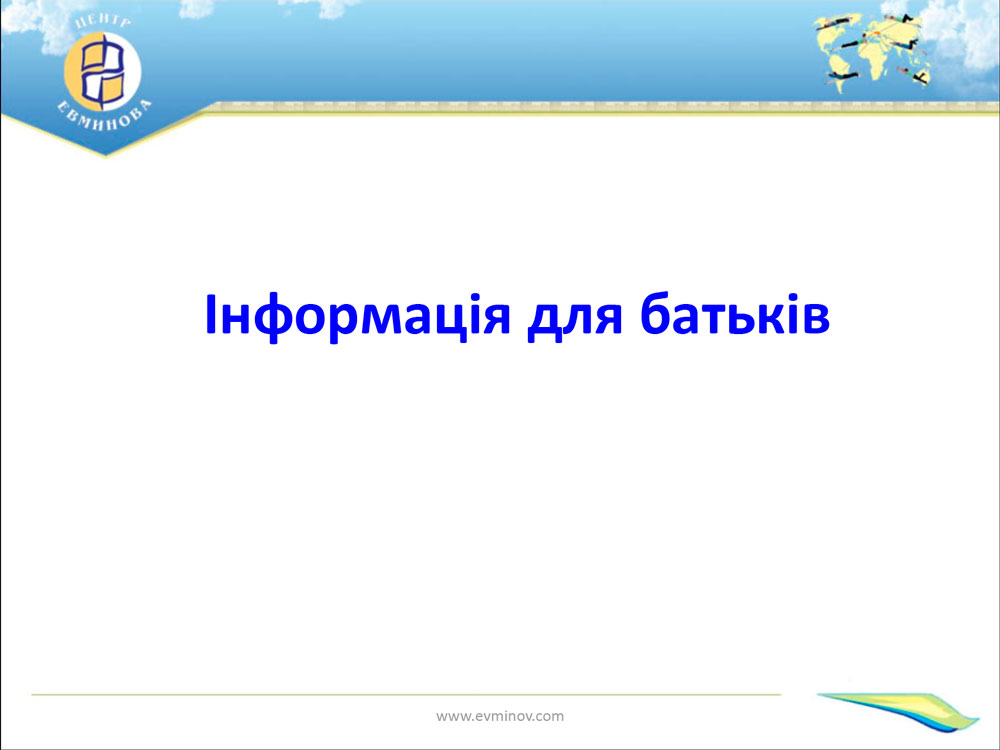 ЦЕНТР ЕВМИНОВА

Інформація для батьків

www.evminov.com